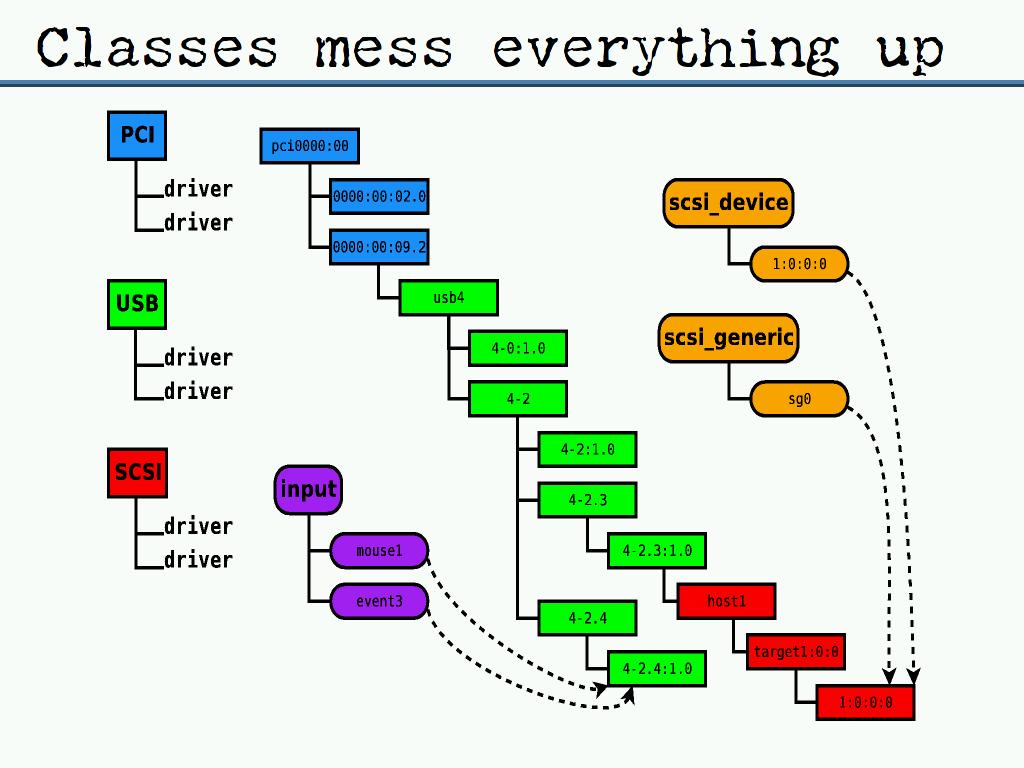 Classes mess everything up

PCI
driver
driver

USB
driver
driver

SCSI
driver
driver

pci0000:00
0000:00:02.0
0000:00:09.2
usb4
4-0:1.0
4-2
4-2:1.0
4-2.3
4-2.3:1.0
host1
target1:0:0
1:0:0:0
4-2.4
4-2.4:1.0

input
mouse1
event3

scsi_device
1:0:0:0

scsi_generic
sg0